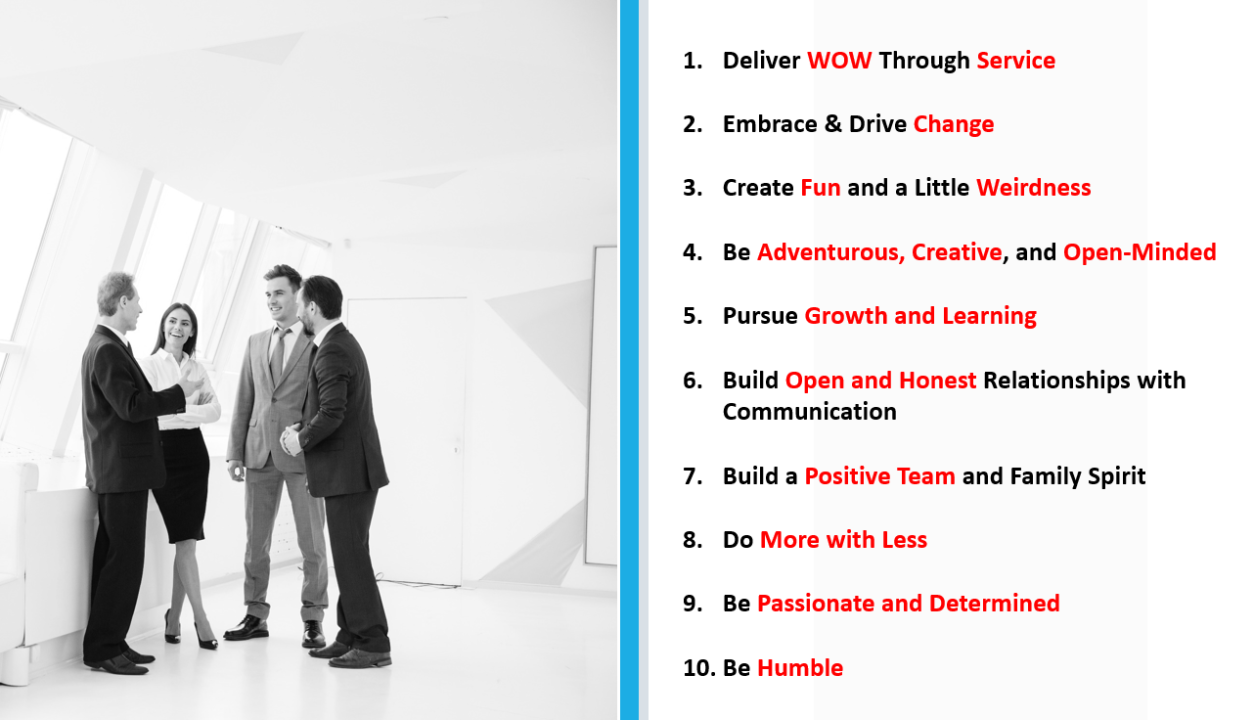 1. Deliver WOW Through Service

2. Embrace & Drive Change

3. Create Fun and a Little Weirdness

4. Be Adventurous, Creative, and Open-Minded

5. Pursue Growth and Learning

6. Build Open and Honest Relationships with Communication

7. Build a Positive Team and Family Spirit

8. Do More with Less

9. Be Passionate and Determined

10. Be Humble